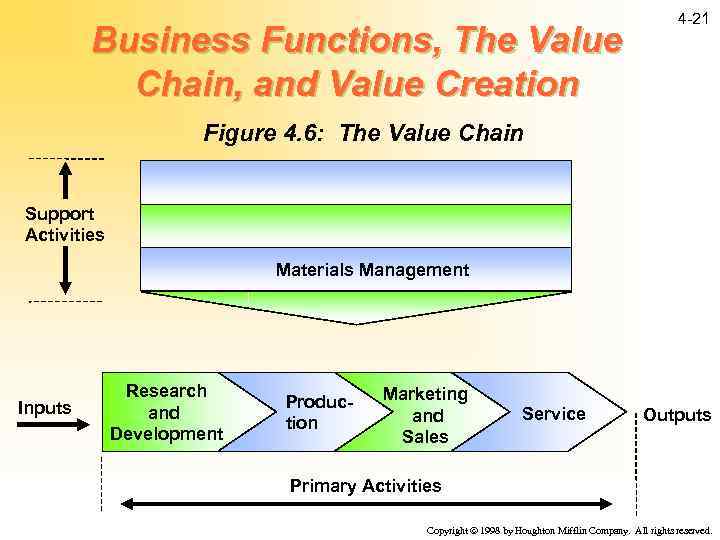 4-21

Business Functions, The Value Chain, and Value Creation

Figure 4.6: The Value Chain

Support Activities

Materials Management

Inputs

Research and Development

Production

Marketing and Sales

Service

Outputs

Primary Activities

Copyright © 1998 by Houghton Mifflin Company. All rights reserved.